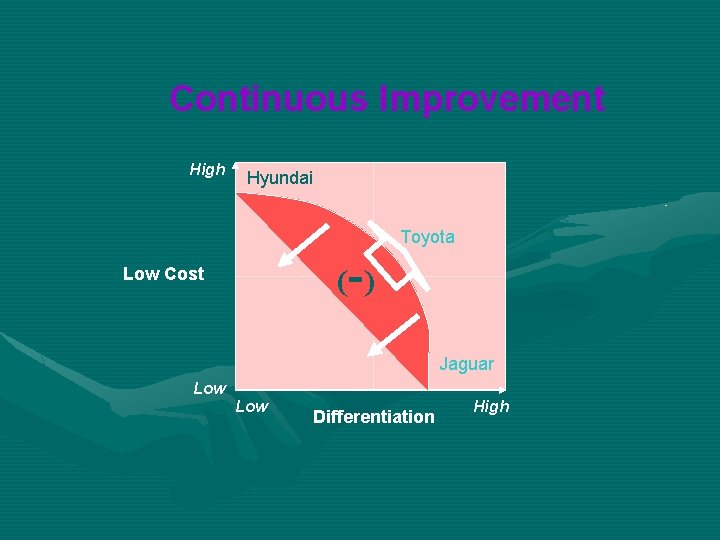 Continuous Improvement

High

Hyundai

Toyota

Low Cost

(-)

Jaguar

Low

Low

Differentiation

High